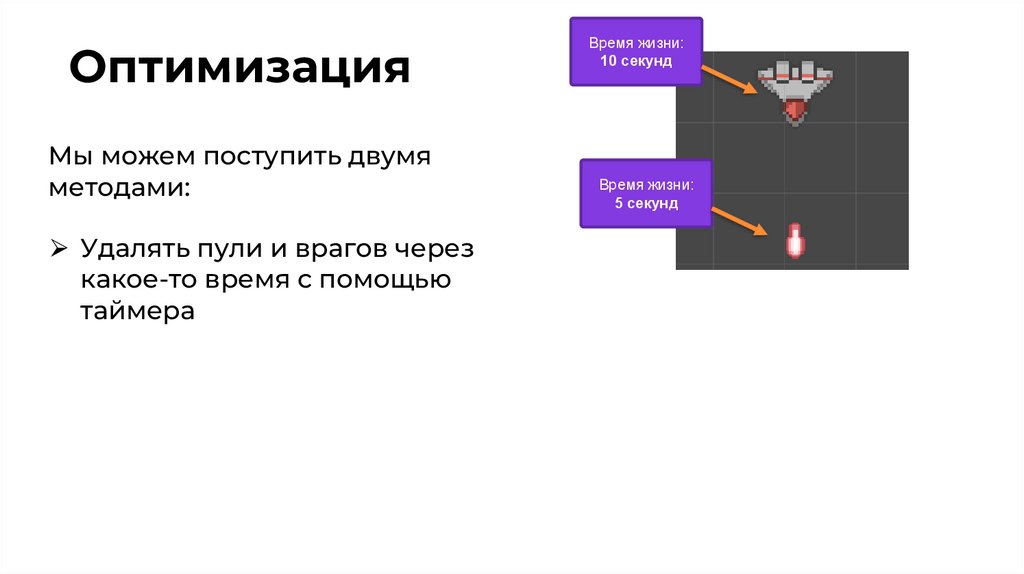 Оптимизация

Мы можем поступить двумя методами:

➢ Удалять пули и врагов через какое-то время с помощью таймера

Время жизни:
10 секунд

Время жизни:
5 секунд